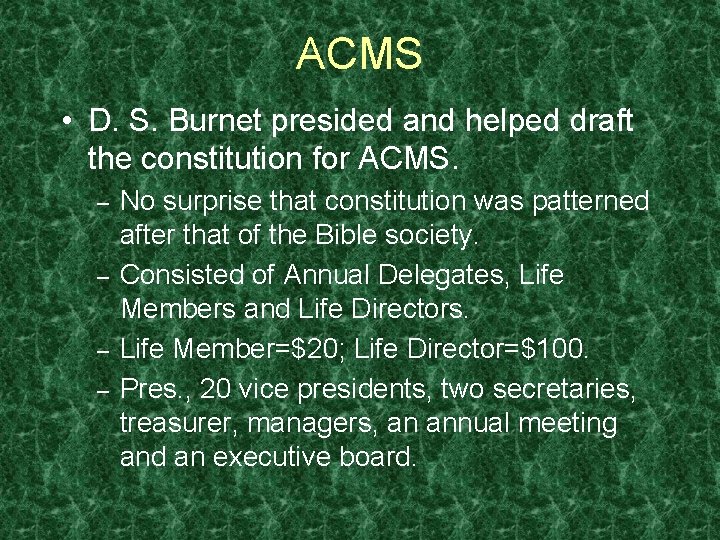 ACMS

• D. S. Burnet presided and helped draft the constitution for ACMS.

– No surprise that constitution was patterned after that of the Bible society.

– Consisted of Annual Delegates, Life Members and Life Directors.

– Life Member=\$20; Life Director=\$100.

– Pres., 20 vice presidents, two secretaries, treasurer, managers, an annual meeting and an executive board.